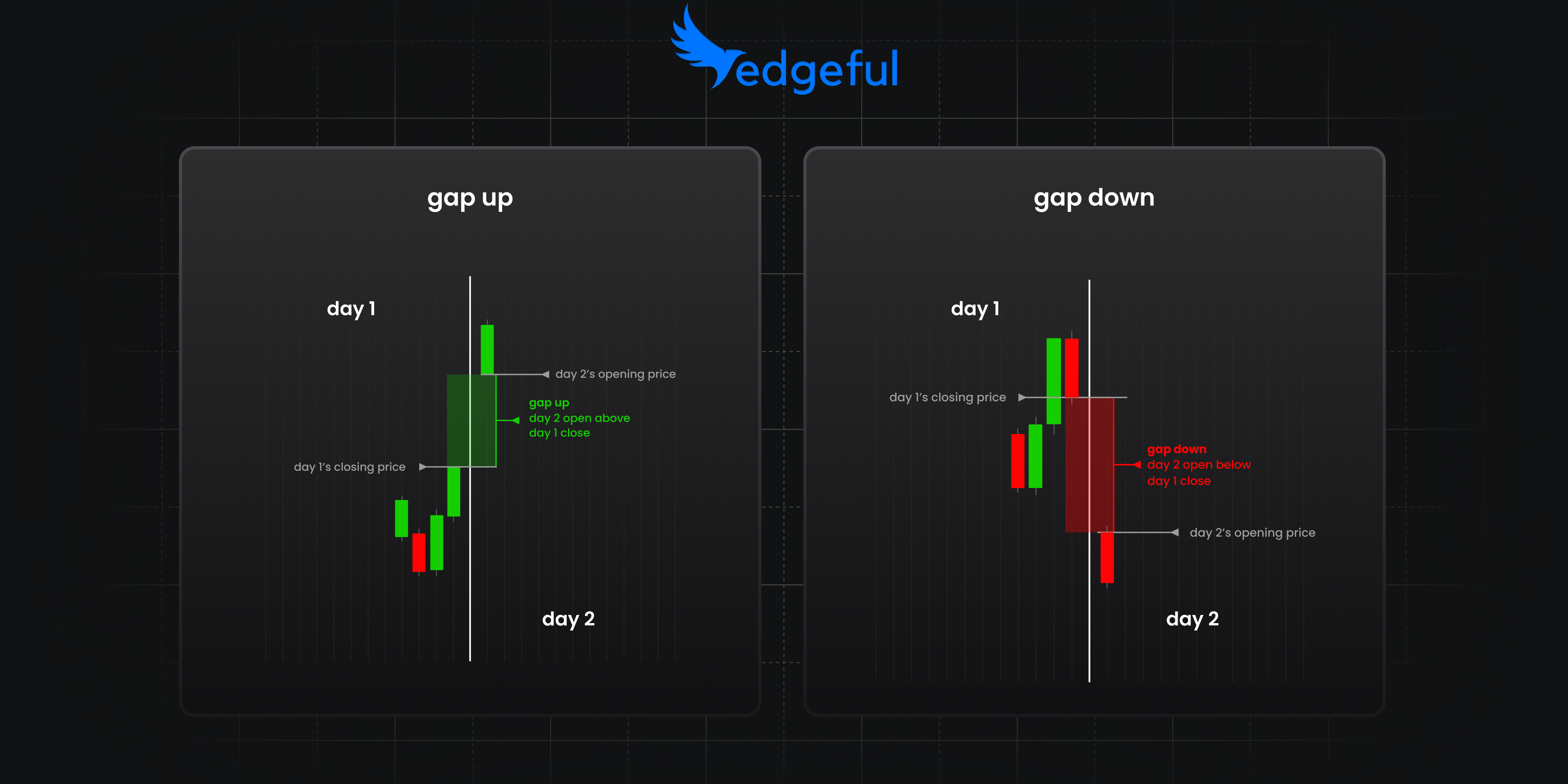 edgeful

gap up

day 1

day 2's opening price

gap up
day 2 open above
day 1 close

day 1's closing price

day 2

gap down

day 1

day 1's closing price

gap down
day 2 open below
day 1 close

day 2's opening price

day 2